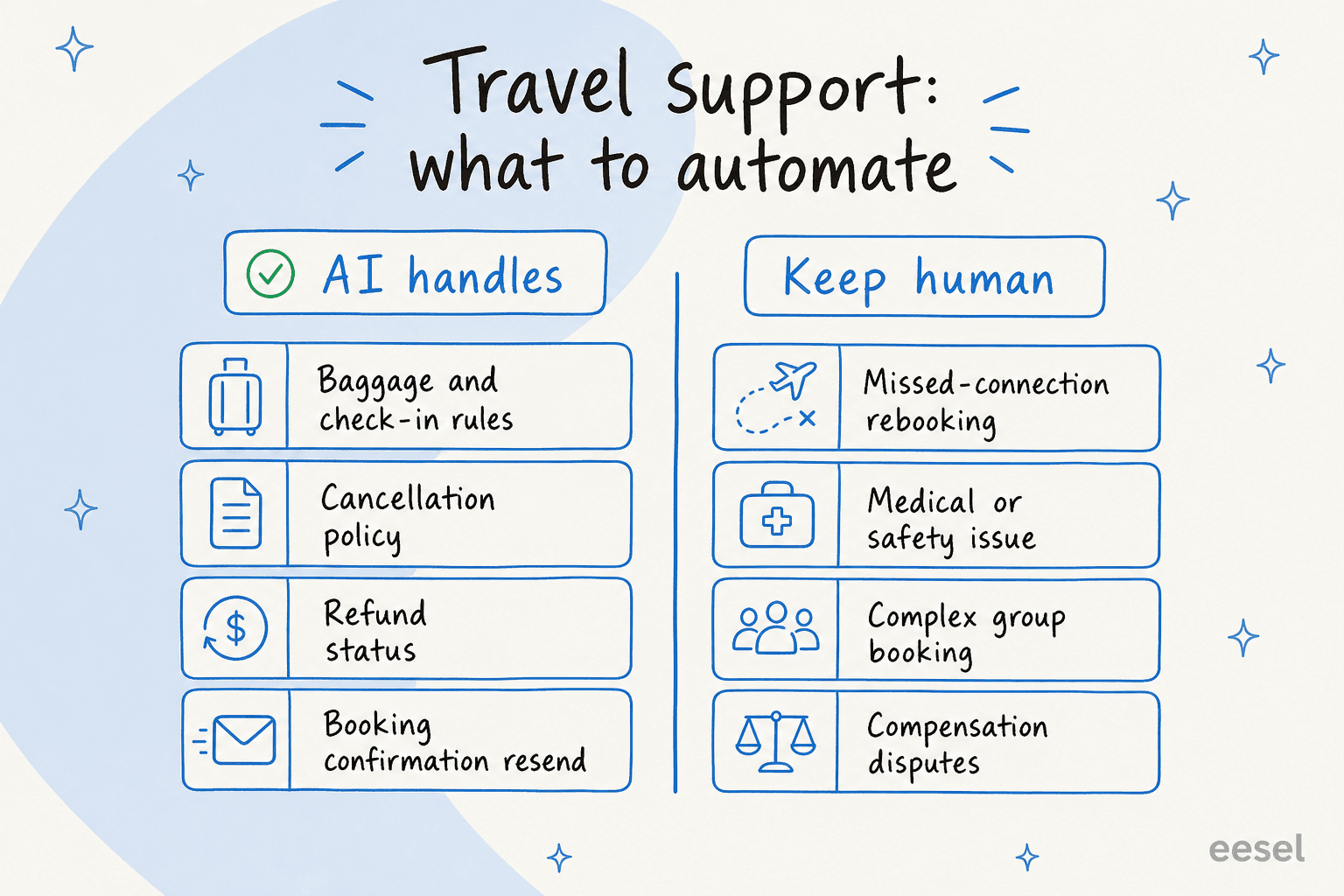 Travel Support: what to automate

AI handles

Baggage and check-in rules

Cancellation policy

Refund status

Booking confirmation resend

Keep human

Missed-connection rebooking

Medical or safety issue

Complex group booking

Compensation disputes

eesel